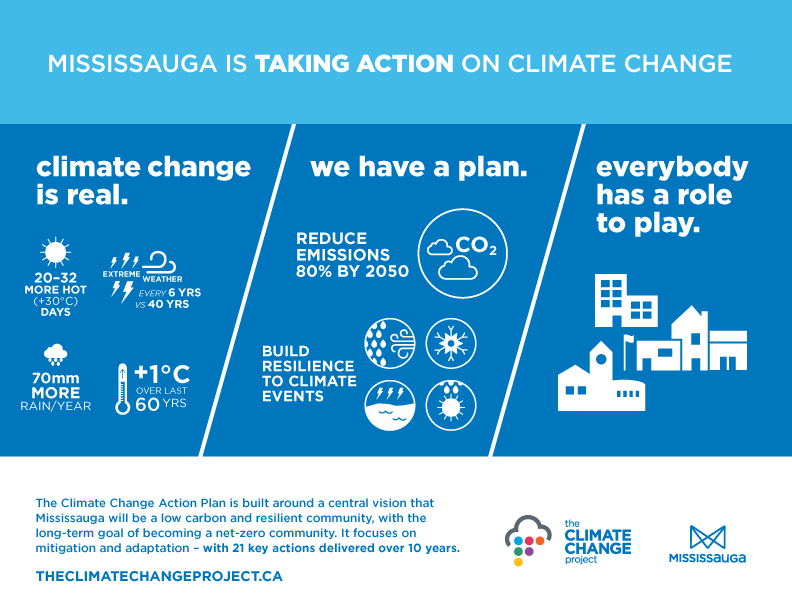 MISSISSAUGA IS TAKING ACTION ON CLIMATE CHANGE

climate change is real.

20–32 MORE HOT (+30°C) DAYS

EXTREME WEATHER EVERY 6 YRS VS 40 YRS

70mm MORE RAIN/YEAR

+1°C OVER LAST 60 YRS

we have a plan.

REDUCE EMISSIONS 80% BY 2050

$CO_2$

BUILD RESILIENCE TO CLIMATE EVENTS

everybody has a role to play.

The Climate Change Action Plan is built around a central vision that Mississauga will be a low carbon and resilient community, with the long-term goal of becoming a net-zero community. It focuses on mitigation and adaptation – with 21 key actions delivered over 10 years.

THECLIMATECHANGEPROJECT.CA

the CLIMATE CHANGE project

MISSISSAUGA